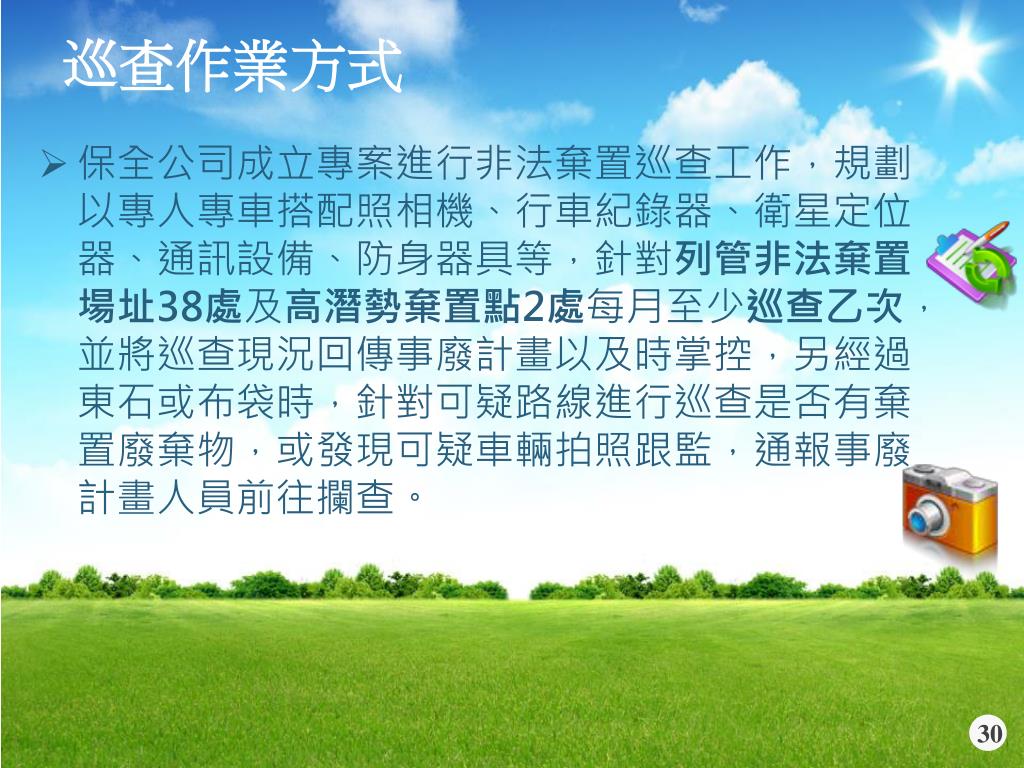 巡查作業方式

➢ 保全公司成立專案進行非法棄置巡查工作，規劃以專人專車搭配照相機、行車紀錄器、衛星定位器、通訊設備、防身器具等，針對列管非法棄置場址38處及高潛勢棄置點2處每月至少巡查乙次，並將巡查現況回傳事廢計畫以及時掌控，另經過東石或布袋時，針對可疑路線進行巡查是否有棄置廢棄物，或發現可疑車輛拍照跟監，通報事廢計畫人員前往攔查。

30